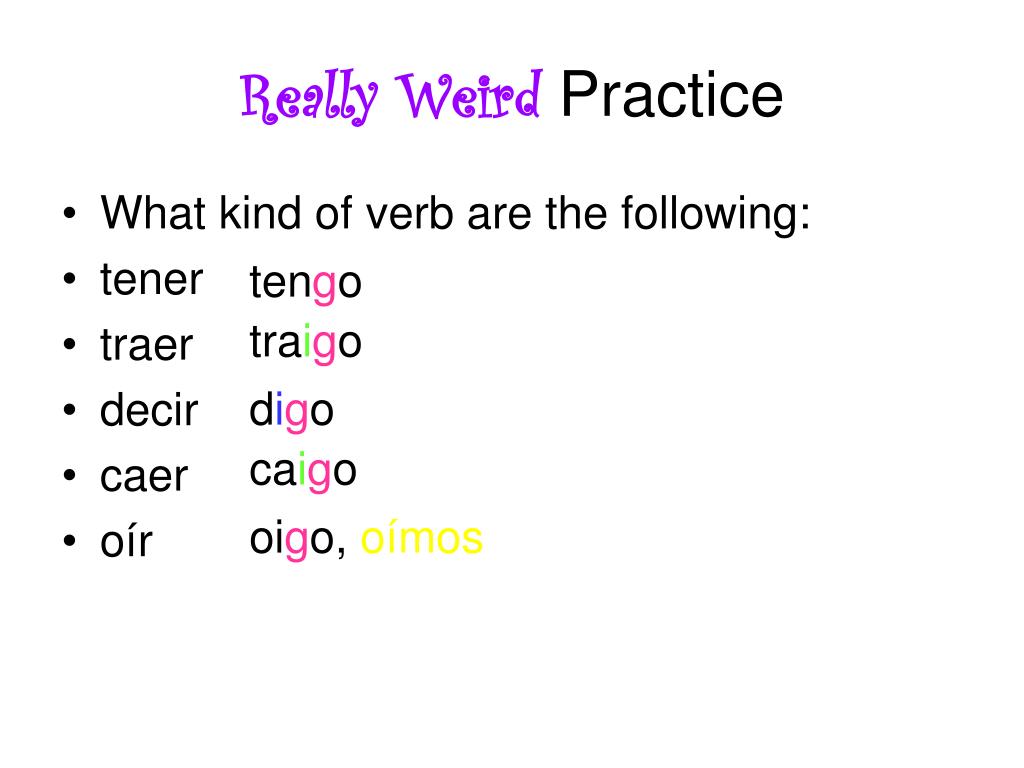 Really Weird Practice

• What kind of verb are the following:
• tener tengo
• traer traigo
• decir digo
• caer caigo
• oír oigo, oímos